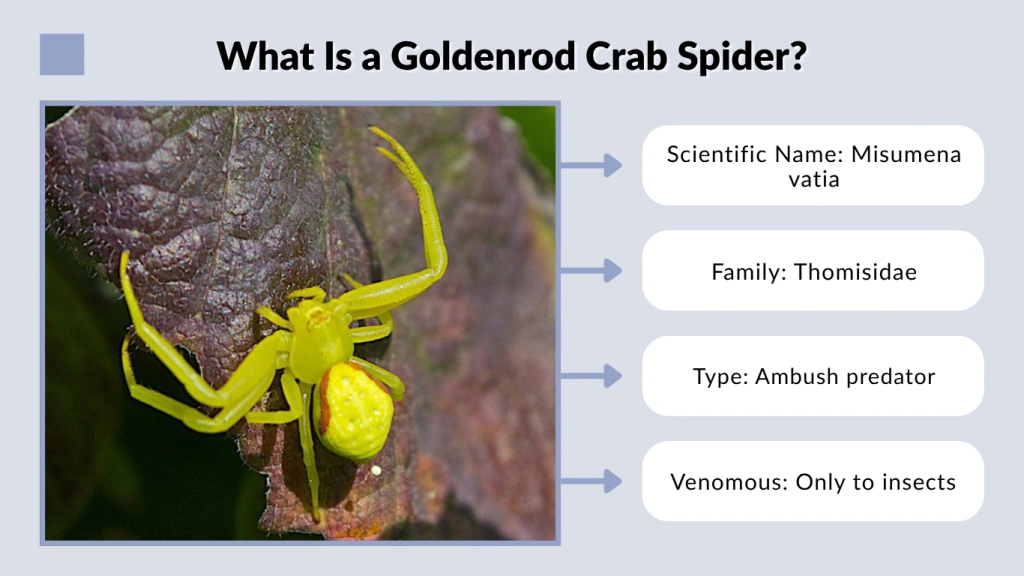 What Is a Goldenrod Crab Spider?

Scientific Name: Misumena vatia

Family: Thomisidae

Type: Ambush predator

Venomous: Only to insects